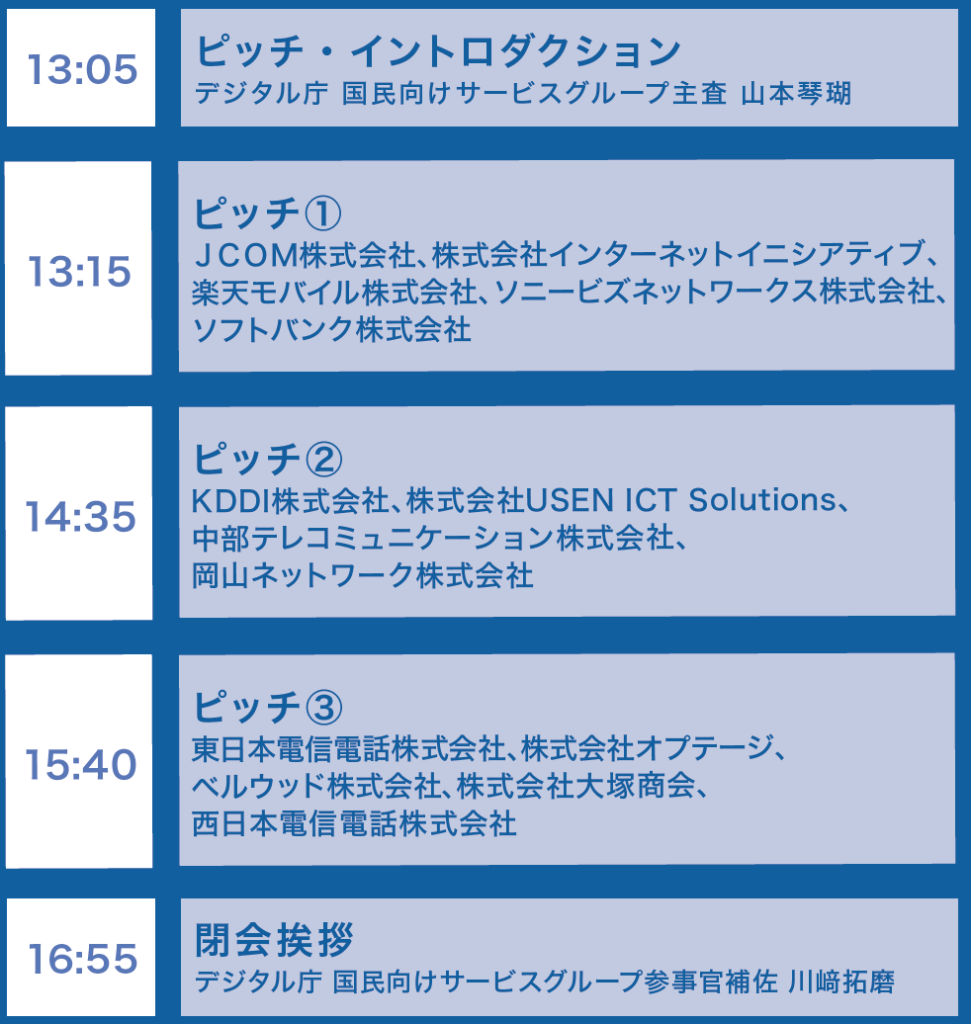 13:05

ピッチ・イントロダクション
デジタル庁 国民向けサービスグループ主査 山本琴瑚

13:15

ピッチ①
ＪCOM株式会社、株式会社インターネットイニシアティブ、楽天モバイル株式会社、ソニービズネットワークス株式会社、ソフトバンク株式会社

14:35

ピッチ②
KDDI株式会社、株式会社USEN ICT Solutions、中部テレコミュニケーション株式会社、岡山ネットワーク株式会社

15:40

ピッチ③
東日本電信電話株式会社、株式会社オプテージ、ベルウッド株式会社、株式会社大塚商会、西日本電信電話株式会社

16:55

閉会挨拶
デジタル庁 国民向けサービスグループ参事官補佐 川﨑拓磨